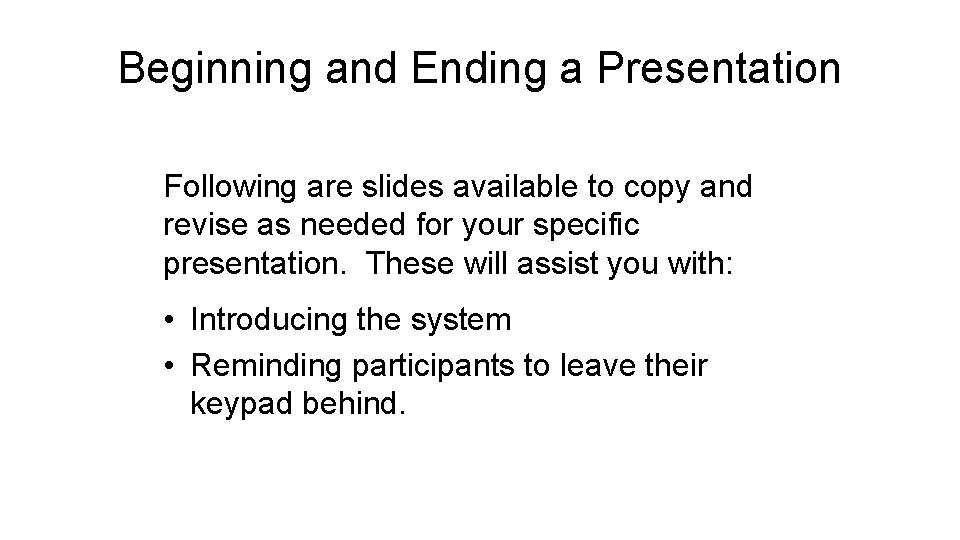 Beginning and Ending a Presentation

Following are slides available to copy and revise as needed for your specific presentation. These will assist you with:

• Introducing the system
• Reminding participants to leave their keypad behind.